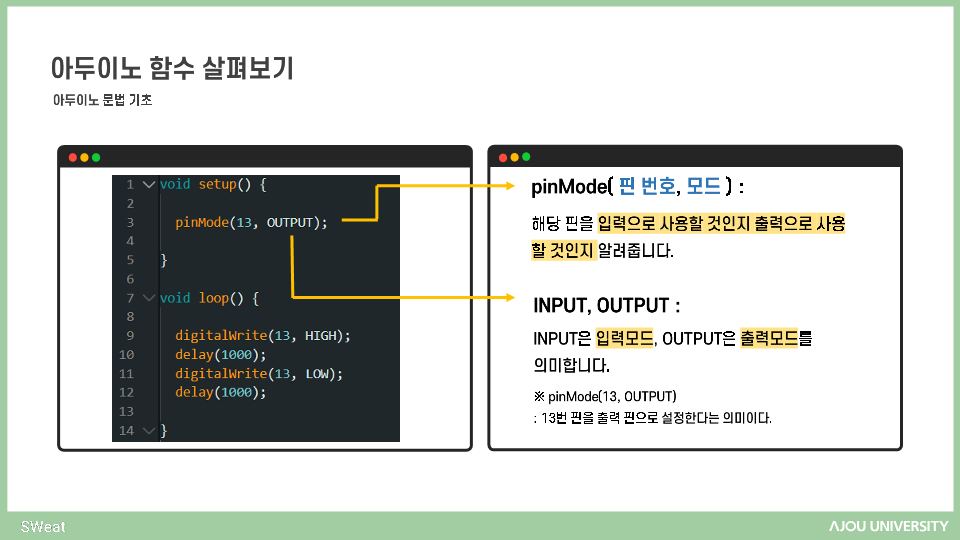 아두이노 함수 살펴보기

아두이노 문법 기초

1 void setup() {
2
3 pinMode(13, OUTPUT);
4
5 }
6
7 void loop() {
8
9 digitalWrite(13, HIGH);
10 delay(1000);
11 digitalWrite(13, LOW);
12 delay(1000);
13
14 }

pinMode( 핀 번호, 모드 ) :

해당 핀을 입력으로 사용할 것인지 출력으로 사용할 것인지 알려줍니다.

INPUT, OUTPUT :

INPUT은 입력모드, OUTPUT은 출력모드를 의미합니다.

※ pinMode(13, OUTPUT)
: 13번 핀을 출력 핀으로 설정한다는 의미이다.

SWeat

AJOU UNIVERSITY